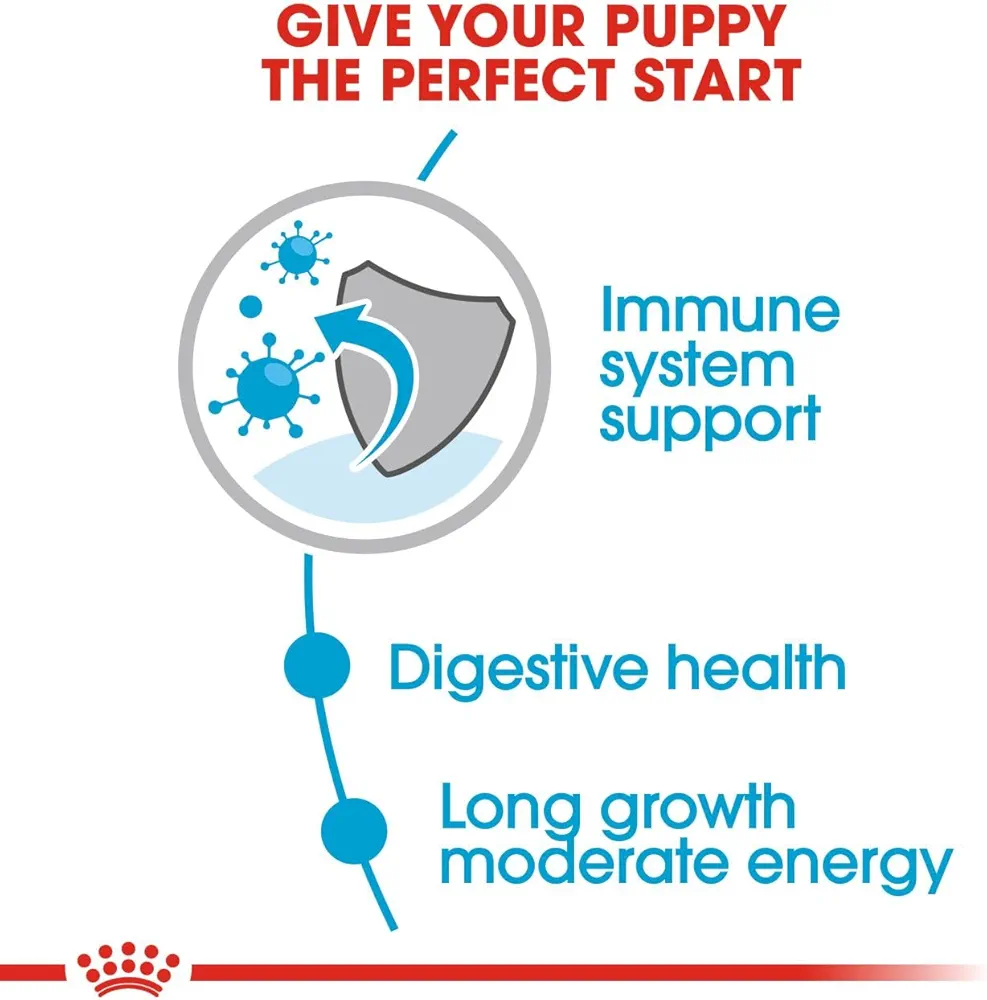 GIVE YOUR PUPPY THE PERFECT START

Immune system support

Digestive health

Long growth moderate energy